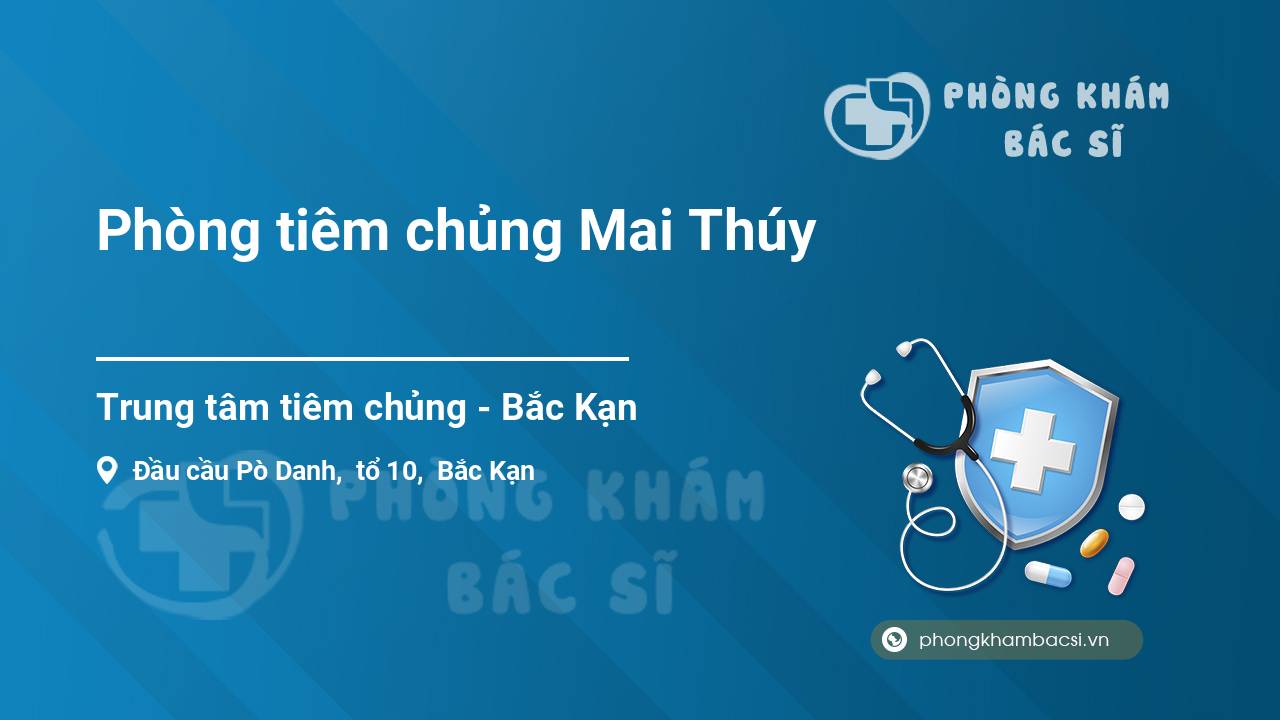 PHÒNG KHÁM
BÁC SĨ

Phòng tiêm chủng Mai Thúy

Trung tâm tiêm chủng - Bắc Kạn

Đầu cầu Pò Danh, tổ 10, Bắc Kạn

PHÒNG KHÁM
BÁC SĨ

phongkhambacsi.vn